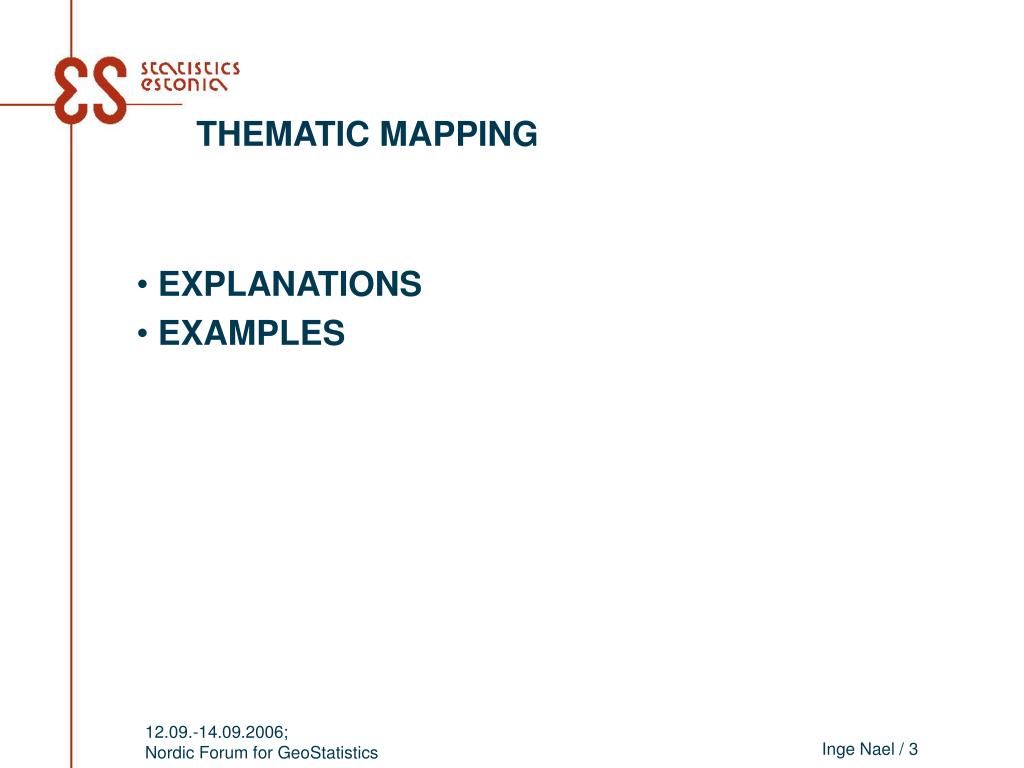 ES statistics estonia

THEMATIC MAPPING

• EXPLANATIONS
• EXAMPLES

12.09.-14.09.2006;
Nordic Forum for GeoStatistics

Inge Nael / 3